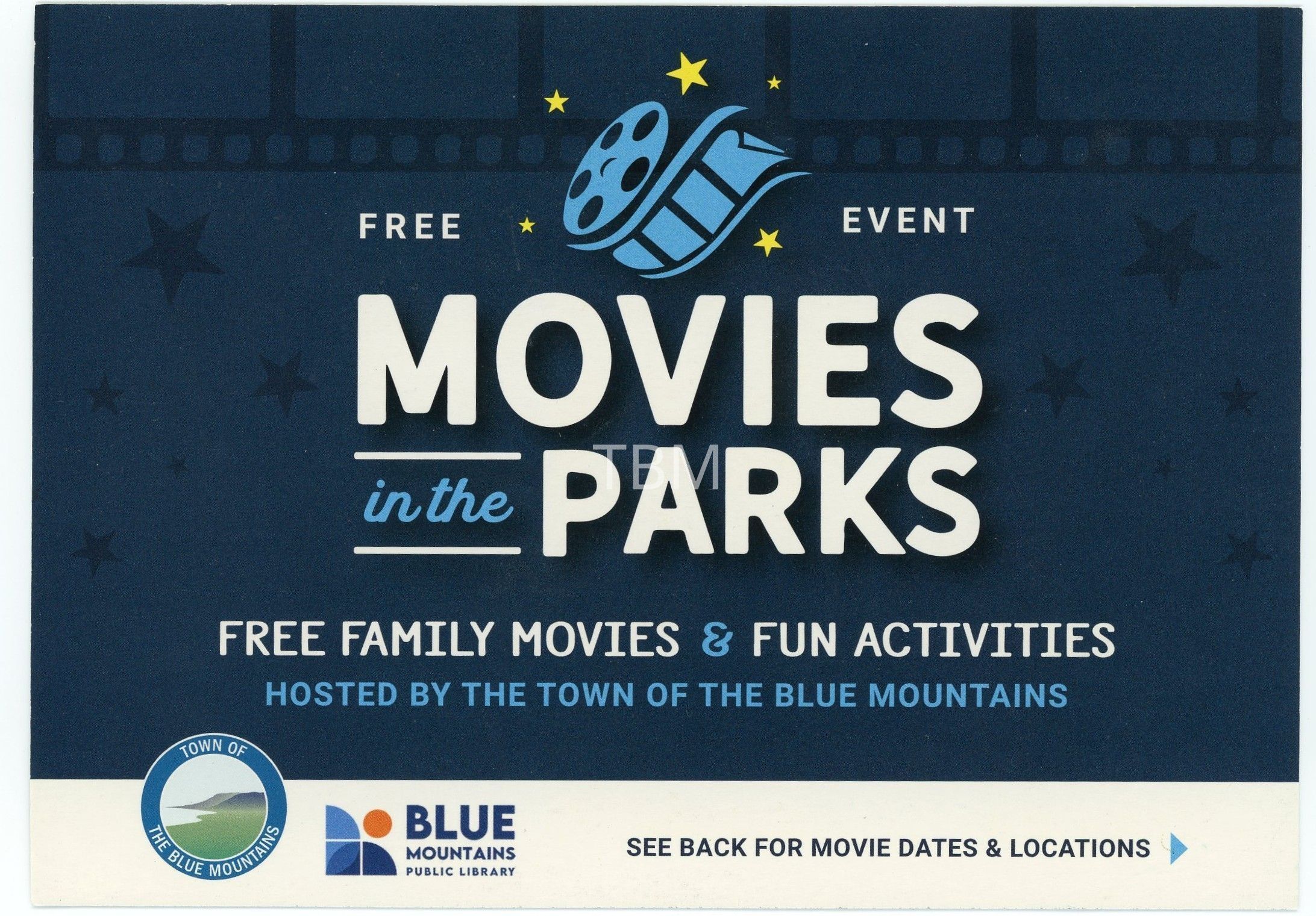 FREE EVENT

MOVIES

in the PARKS

TBM

FREE FAMILY MOVIES & FUN ACTIVITIES

HOSTED BY THE TOWN OF THE BLUE MOUNTAINS

TOWN OF THE BLUE MOUNTAINS

BLUE MOUNTAINS PUBLIC LIBRARY

SEE BACK FOR MOVIE DATES & LOCATIONS